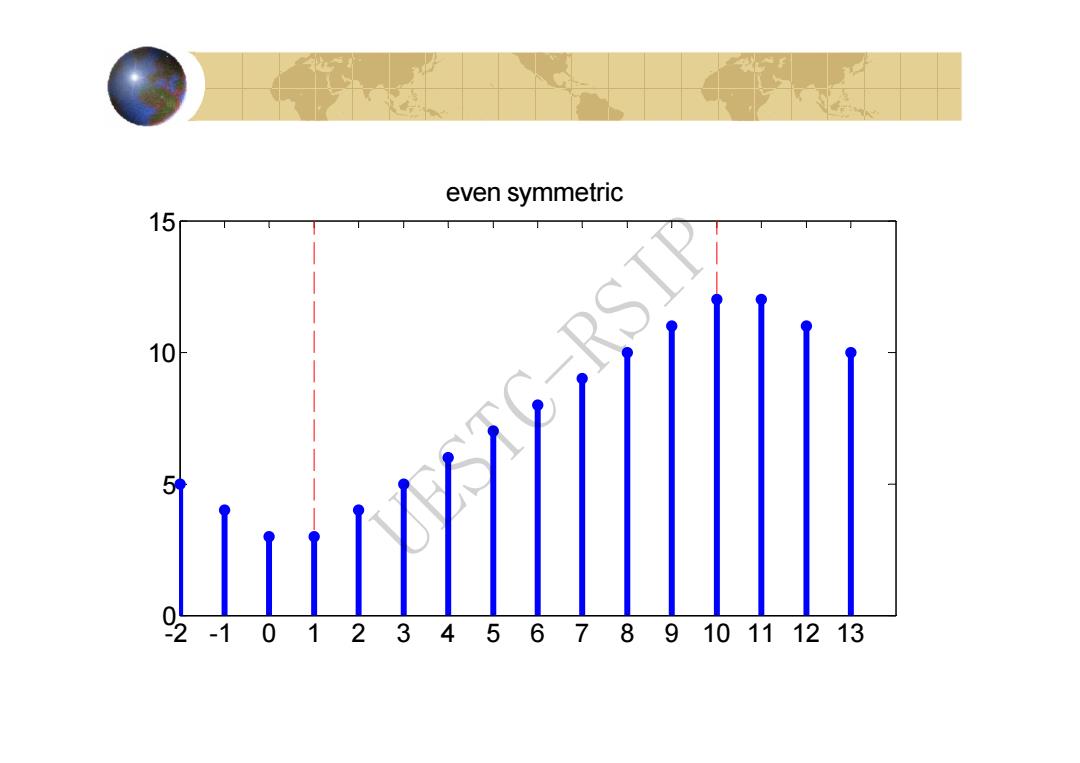 even symmetric

15

10

5

0

-2 -1 0 1 2 3 4 5 6 7 8 9 10 11 12 13

UESTC-RSIP